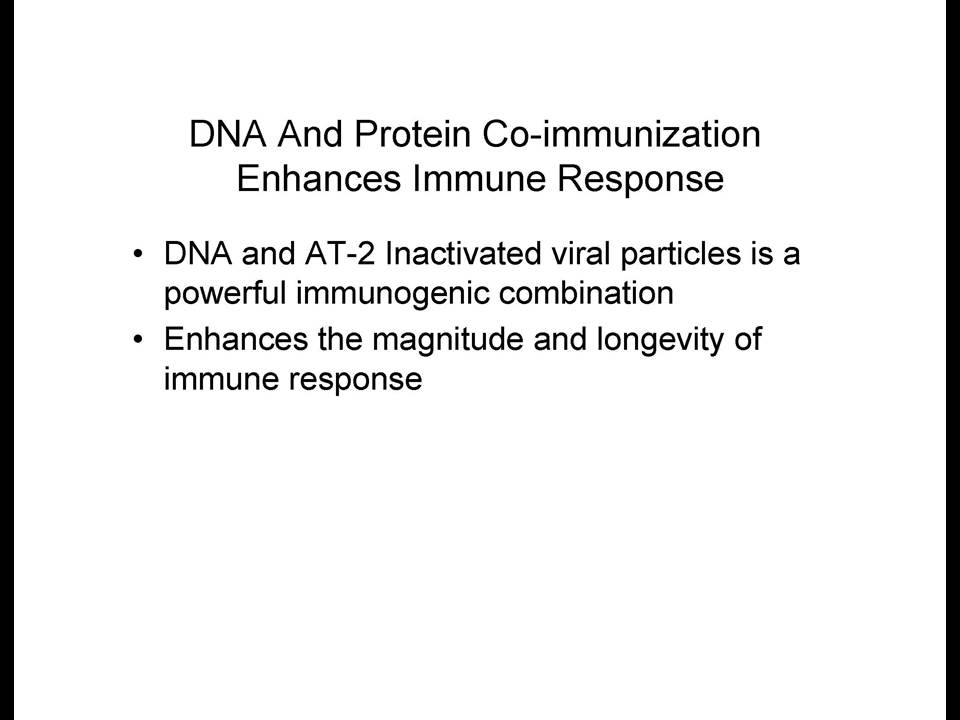 DNA And Protein Co-immunization Enhances Immune Response

• DNA and AT-2 Inactivated viral particles is a powerful immunogenic combination
• Enhances the magnitude and longevity of immune response